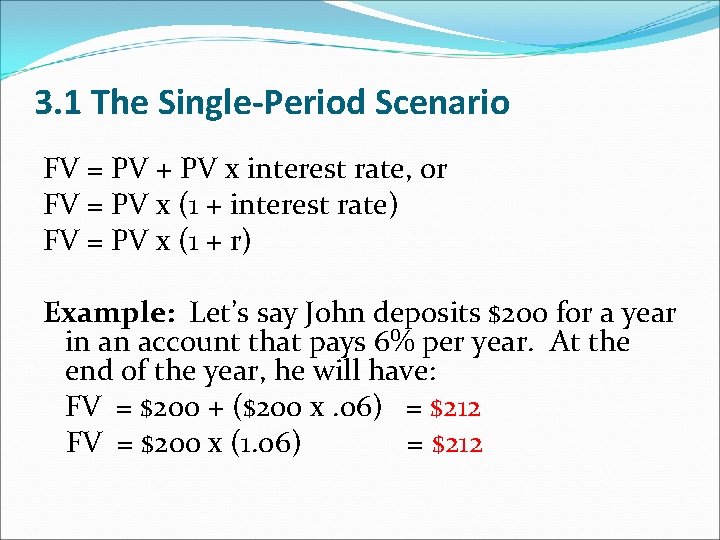 3.1 The Single-Period Scenario

FV = PV + PV x interest rate, or
FV = PV x (1 + interest rate)
FV = PV x (1 + r)

Example: Let's say John deposits $200 for a year in an account that pays 6% per year. At the end of the year, he will have:

FV = $200 + ($200 x .06) = $212
FV = $200 x (1.06) = $212